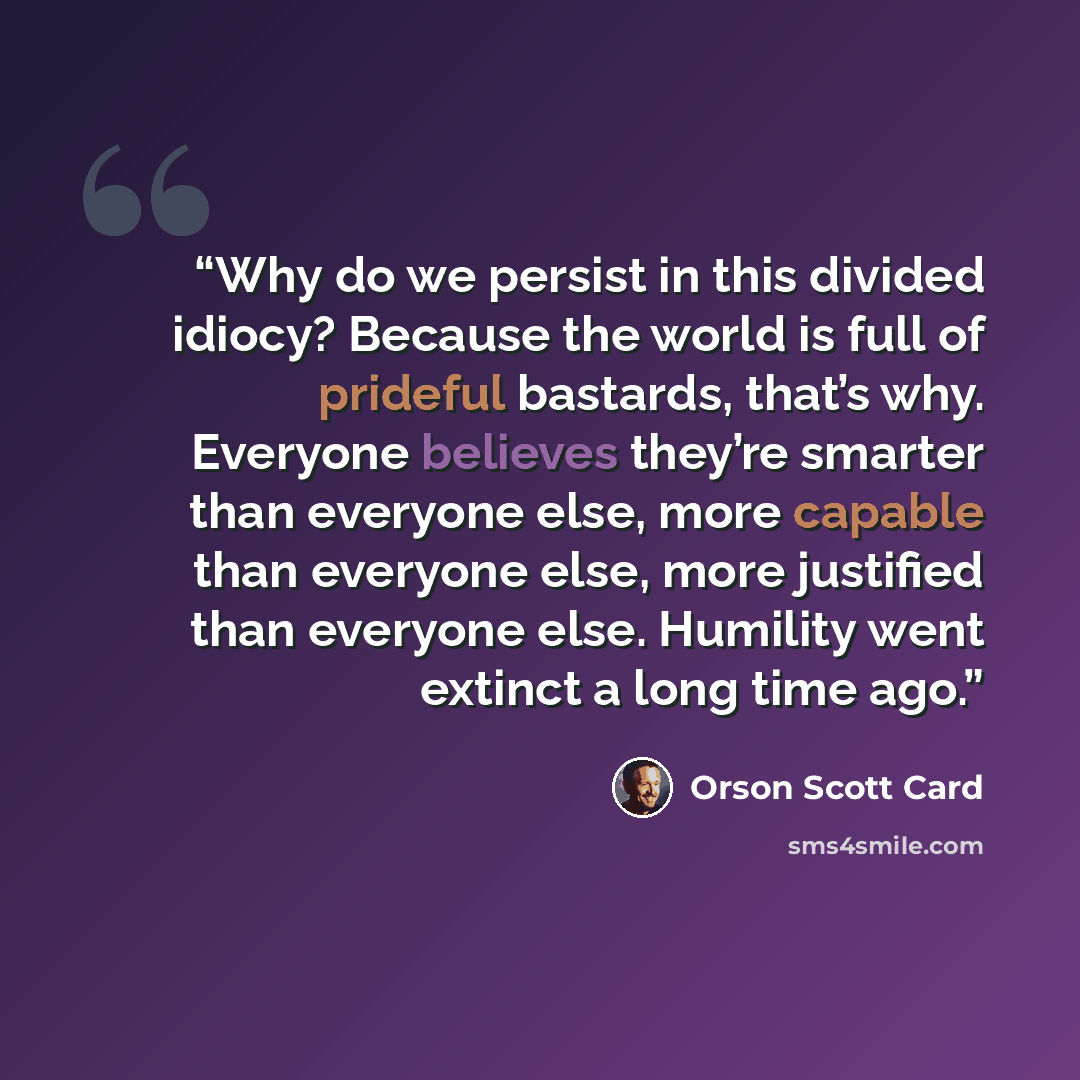 "Why do we persist in this divided idiocy? Because the world is full of prideful bastards, that's why. Everyone believes they're smarter than everyone else, more capable than everyone else, more justified than everyone else. Humility went extinct a long time ago."

Orson Scott Card

sms4smile.com